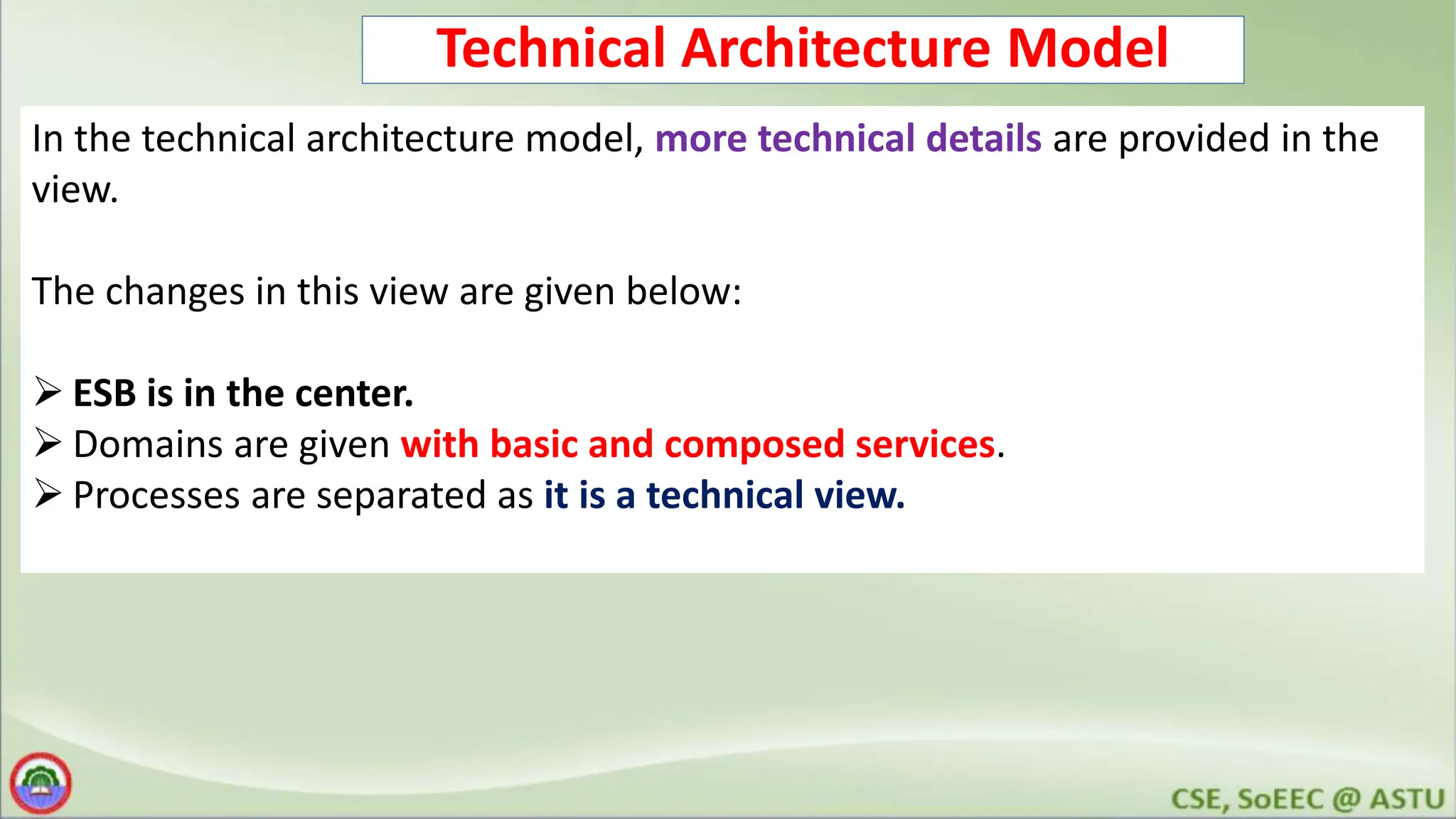 Technical Architecture Model

In the technical architecture model, more technical details are provided in the view.

The changes in this view are given below:

➢ ESB is in the center.
➢ Domains are given with basic and composed services.
➢ Processes are separated as it is a technical view.

CSE, SoEEC @ ASTU